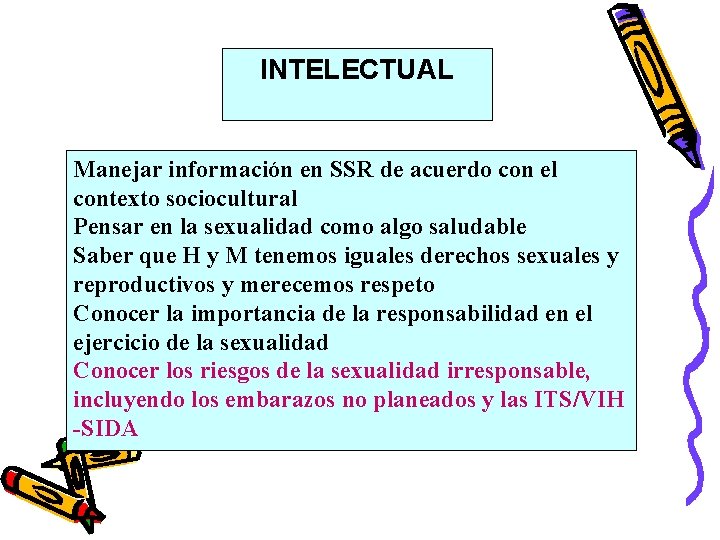 INTELECTUAL

Manejar información en SSR de acuerdo con el contexto sociocultural
Pensar en la sexualidad como algo saludable
Saber que H y M tenemos iguales derechos sexuales y reproductivos y merecemos respeto
Conocer la importancia de la responsabilidad en el ejercicio de la sexualidad
Conocer los riesgos de la sexualidad irresponsable, incluyendo los embarazos no planeados y las ITS/VIH -SIDA